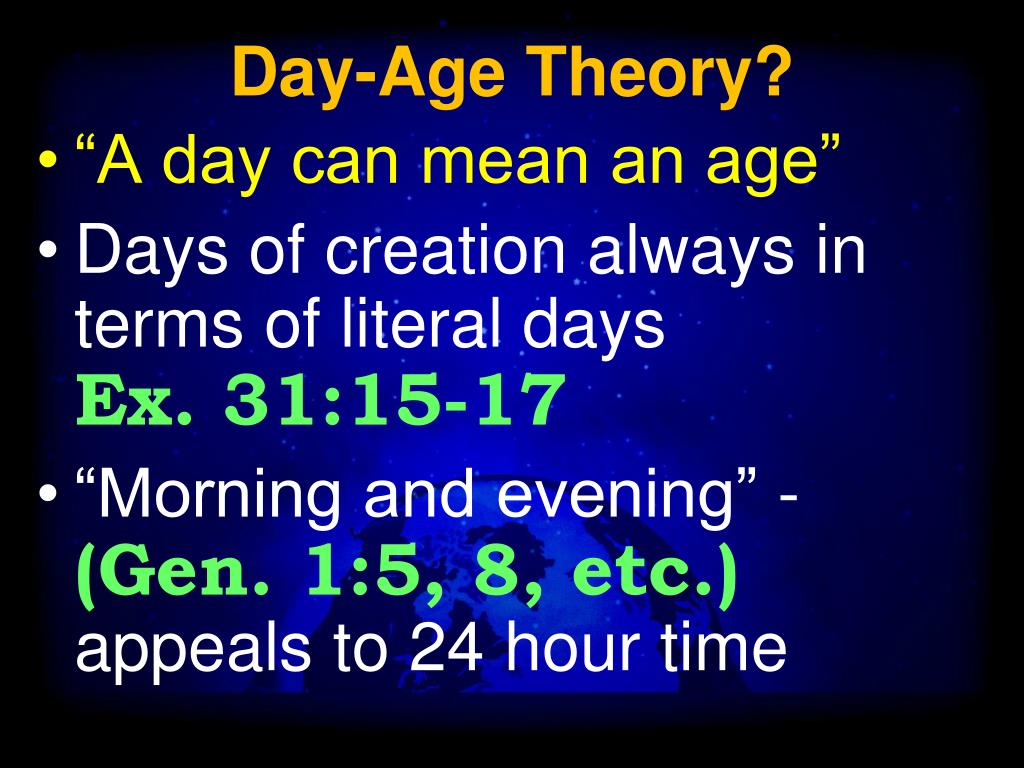 Day-Age Theory?

• “A day can mean an age”

• Days of creation always in terms of literal days
Ex. 31:15-17

• “Morning and evening” - (Gen. 1:5, 8, etc.) appeals to 24 hour time